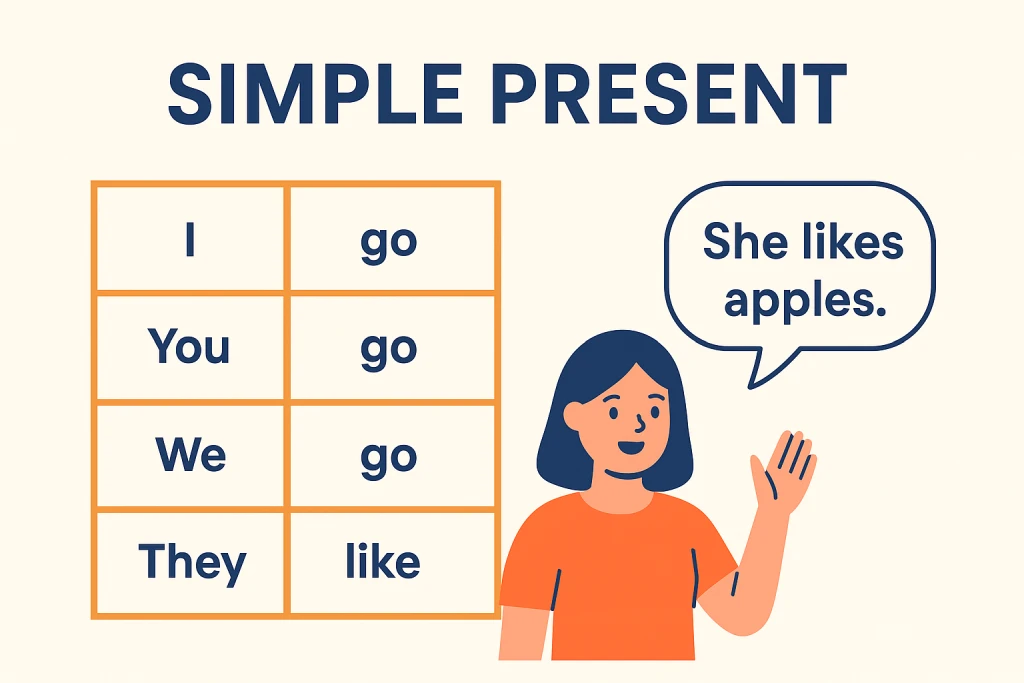 SIMPLE PRESENT

| I | go |
|---|---|
| You | go |
| We | go |
| They | like |

She likes apples.